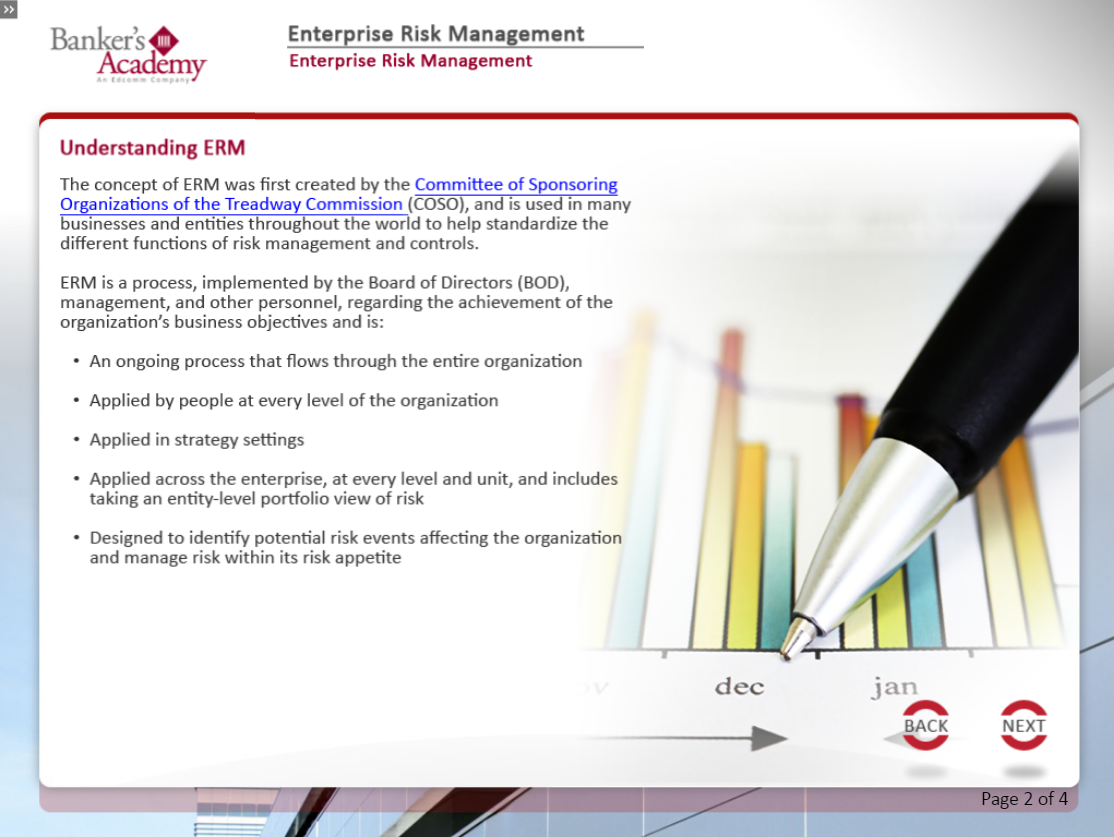 Banker's Academy
An Edcomm Company

Enterprise Risk Management
Enterprise Risk Management

Understanding ERM

The concept of ERM was first created by the Committee of Sponsoring Organizations of the Treadway Commission (COSO), and is used in many businesses and entities throughout the world to help standardize the different functions of risk management and controls.

ERM is a process, implemented by the Board of Directors (BOD), management, and other personnel, regarding the achievement of the organization's business objectives and is:

• An ongoing process that flows through the entire organization

• Applied by people at every level of the organization

• Applied in strategy settings

• Applied across the enterprise, at every level and unit, and includes taking an entity-level portfolio view of risk

• Designed to identify potential risk events affecting the organization and manage risk within its risk appetite

dec jan

BACK NEXT

Page 2 of 4